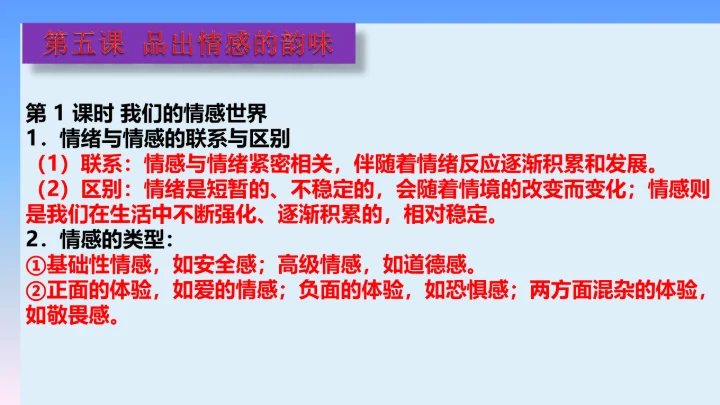 第五课 品出情感的韵味

第 1 课时 我们的情感世界
1．情绪与情感的联系与区别
（1）联系：情感与情绪紧密相关，伴随着情绪反应逐渐积累和发展。
（2）区别：情绪是短暂的、不稳定的，会随着情境的改变而变化；情感则是我们在生活中不断强化、逐渐积累的，相对稳定。
2．情感的类型：
①基础性情感，如安全感；高级情感，如道德感。
②正面的体验，如爱的情感；负面的体验，如恐惧感；两方面混杂的体验，如敬畏感。